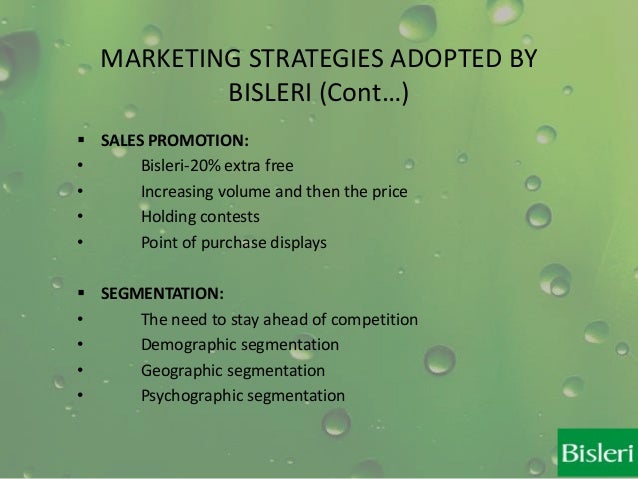 MARKETING STRATEGIES ADOPTED BY BISLERI (Cont…)

▪ SALES PROMOTION:
• Bisleri-20% extra free
• Increasing volume and then the price
• Holding contests
• Point of purchase displays

▪ SEGMENTATION:
• The need to stay ahead of competition
• Demographic segmentation
• Geographic segmentation
• Psychographic segmentation

Bisleri